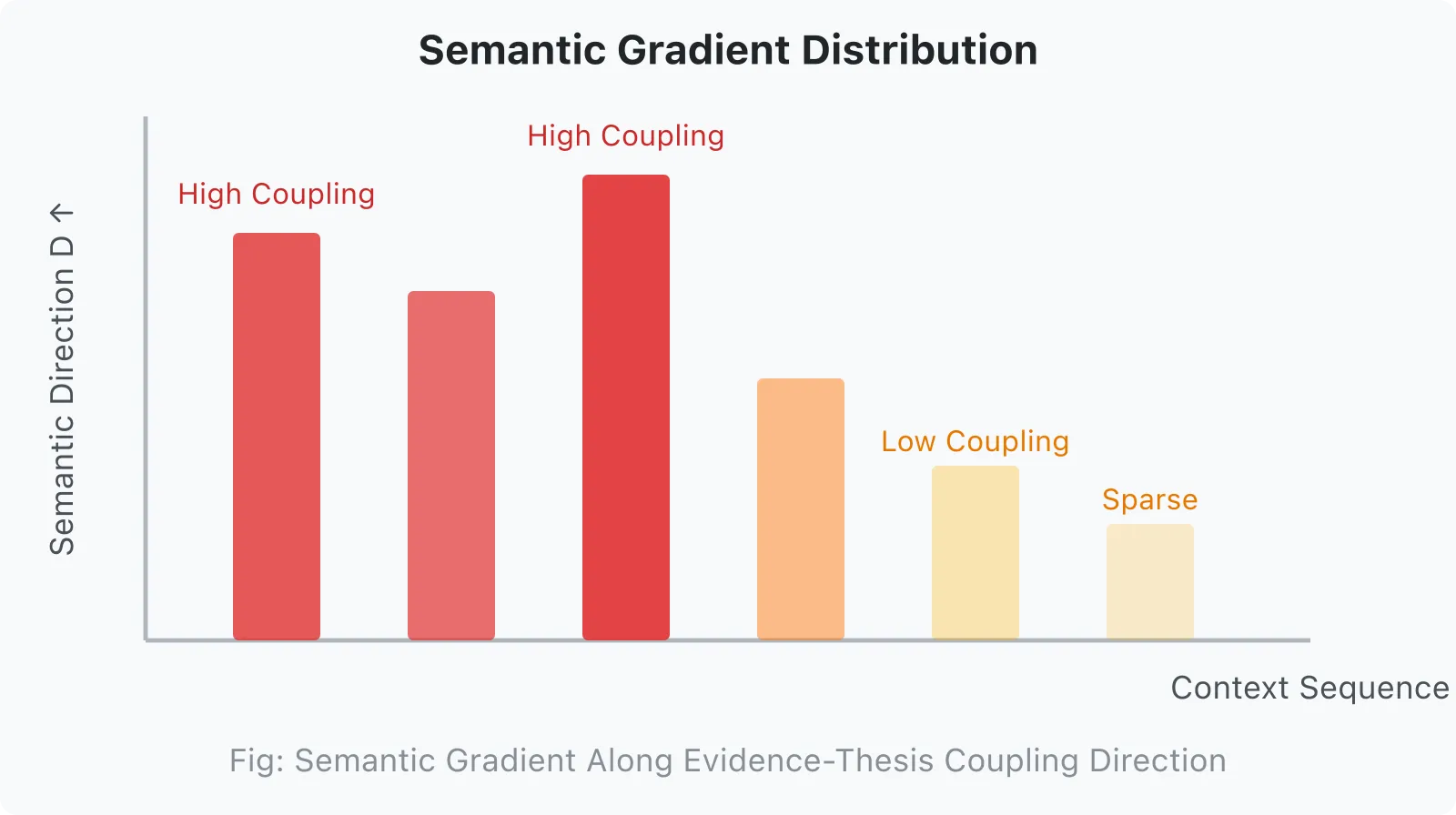 Semantic Gradient Distribution

Semantic Direction D ↑

High Coupling

High Coupling

Low Coupling

Sparse

Context Sequence

Fig: Semantic Gradient Along Evidence-Thesis Coupling Direction